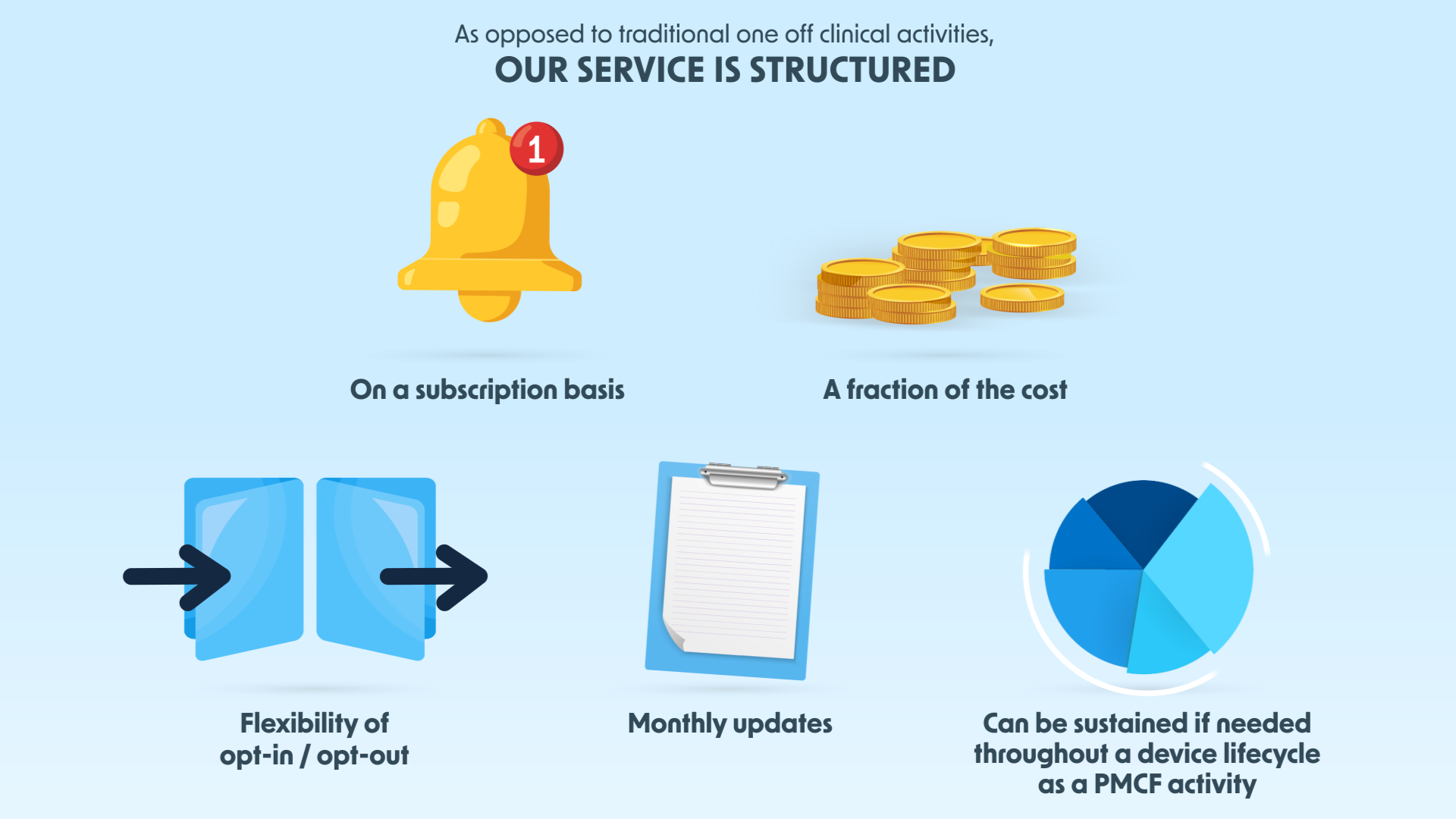 As opposed to traditional one off clinical activities,
OUR SERVICE IS STRUCTURED

1

On a subscription basis

A fraction of the cost

Flexibility of opt-in / opt-out

Monthly updates

Can be sustained if needed throughout a device lifecycle as a PMCF activity